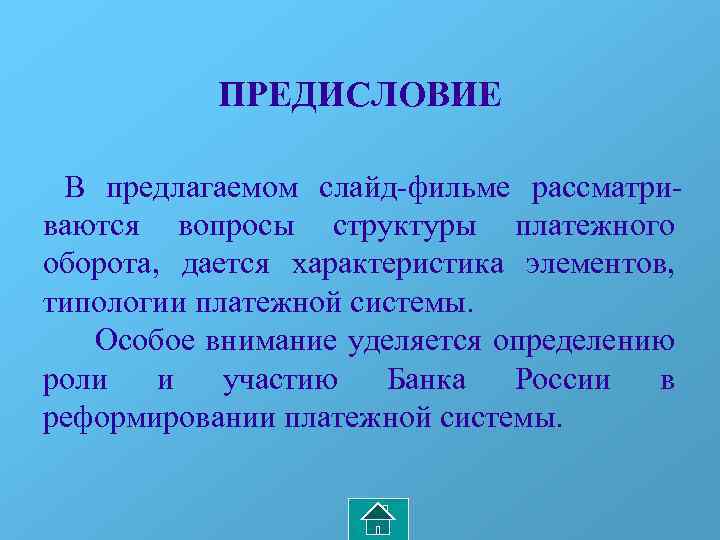 ПРЕДИСЛОВИЕ

В предлагаемом слайд-фильме рассматриваются вопросы структуры платежного оборота, дается характеристика элементов, типологии платежной системы.

Особое внимание уделяется определению роли и участию Банка России в реформировании платежной системы.